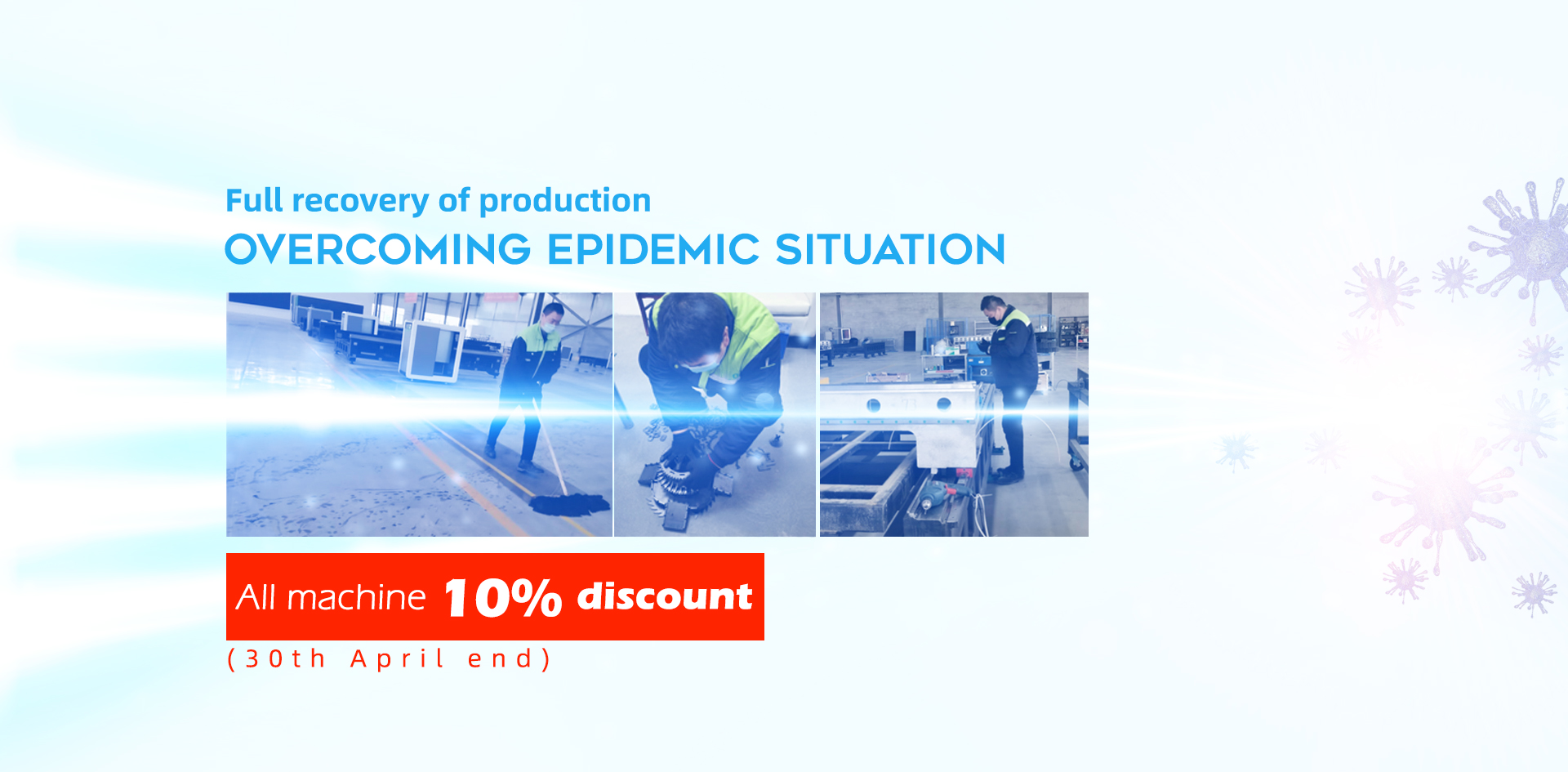 Full recovery of production
OVERCOMING EPIDEMIC SITUATION

All machine 10% discount
(30th April end)